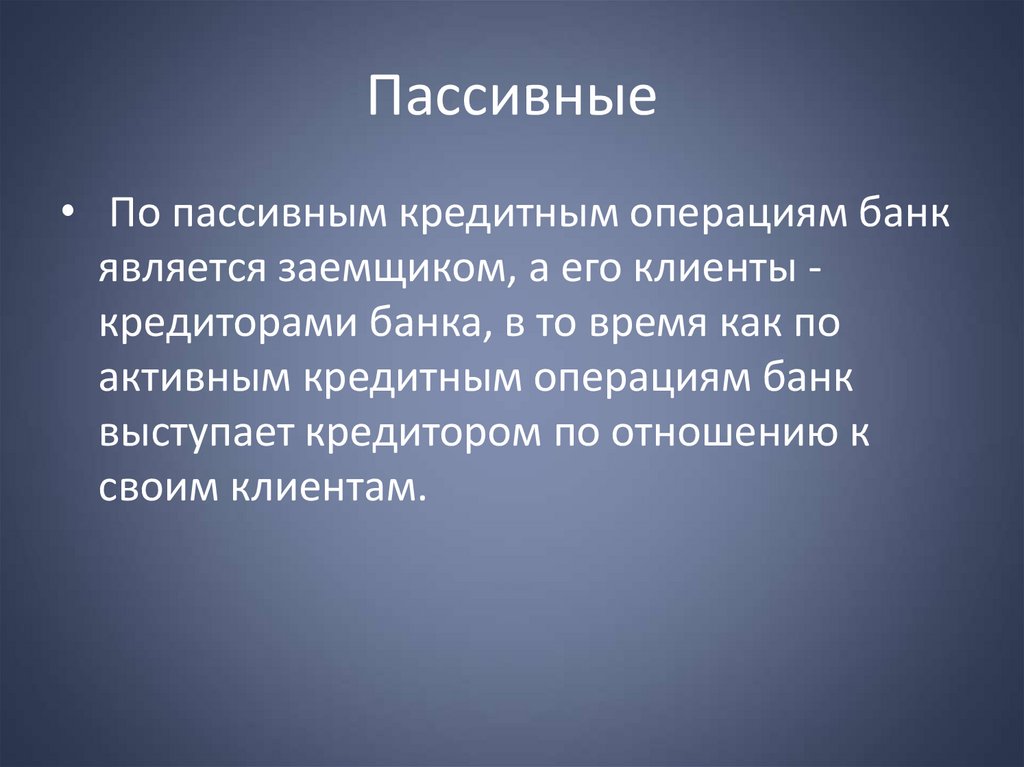 Пассивные

• По пассивным кредитным операциям банк является заемщиком, а его клиенты - кредиторами банка, в то время как по активным кредитным операциям банк выступает кредитором по отношению к своим клиентам.